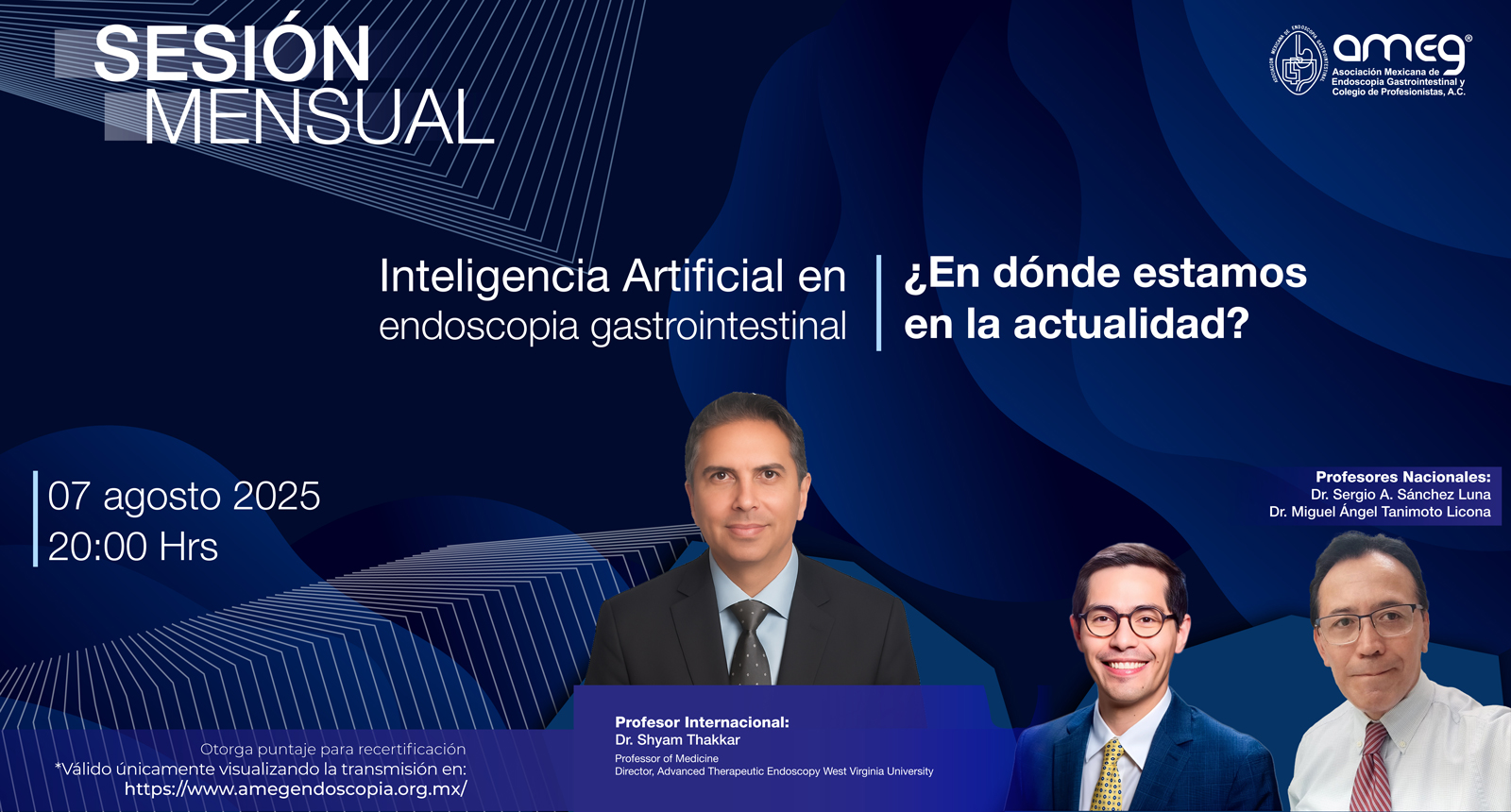 SESIÓN MENSUAL

ameg®
Asociación Mexicana de Endoscopia Gastrointestinal y Colegio de Profesionistas, A.C.

Inteligencia Artificial en endoscopia gastrointestinal

¿En dónde estamos en la actualidad?

07 agosto 2025
20:00 Hrs

Profesores Nacionales:
Dr. Sergio A. Sánchez Luna
Dr. Miguel Ángel Tanimoto Licona

Otorga puntaje para recertificación
*Válido únicamente visualizando la transmisión en:
https://www.amegendoscopia.org.mx/

Profesor Internacional:
Dr. Shyam Thakkar
Professor of Medicine
Director, Advanced Therapeutic Endoscopy West Virginia University